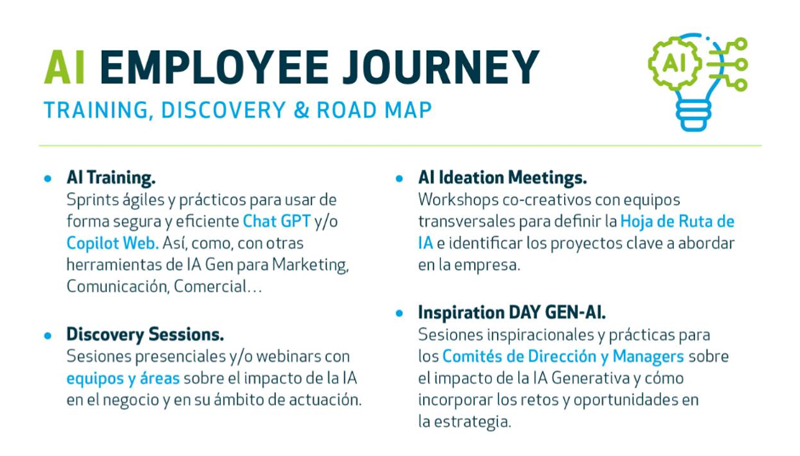 AI EMPLOYEE JOURNEY
TRAINING, DISCOVERY & ROAD MAP

AI

• AI Training.
Sprints ágiles y prácticos para usar de forma segura y eficiente Chat GPT y/o Copilot Web. Así, como, con otras herramientas de IA Gen para Marketing, Comunicación, Comercial…

• Discovery Sessions.
Sesiones presenciales y/o webinars con equipos y áreas sobre el impacto de la IA en el negocio y en su ámbito de actuación.

• AI Ideation Meetings.
Workshops co-creativos con equipos transversales para definir la Hoja de Ruta de IA e identificar los proyectos clave a abordar en la empresa.

• Inspiration DAY GEN-AI.
Sesiones inspiracionales y prácticas para los Comités de Dirección y Managers sobre el impacto de la IA Generativa y cómo incorporar los retos y oportunidades en la estrategia.